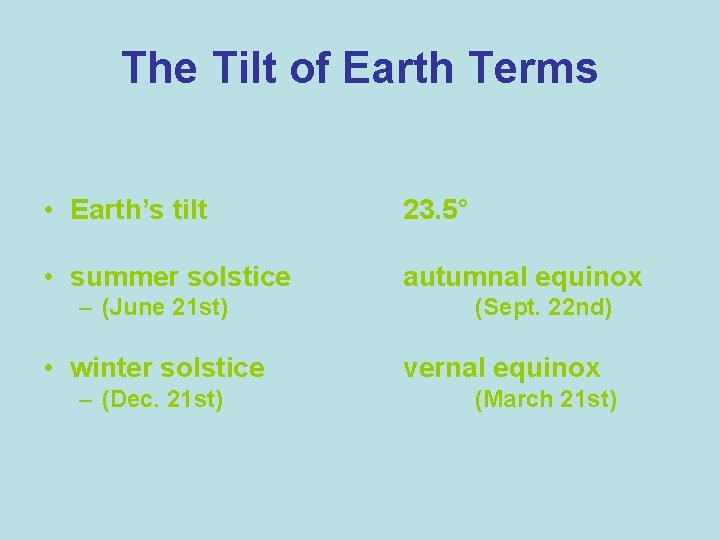 The Tilt of Earth Terms

• Earth's tilt 23.5°

• summer solstice autumnal equinox
– (June 21st) (Sept. 22nd)

• winter solstice vernal equinox
– (Dec. 21st) (March 21st)